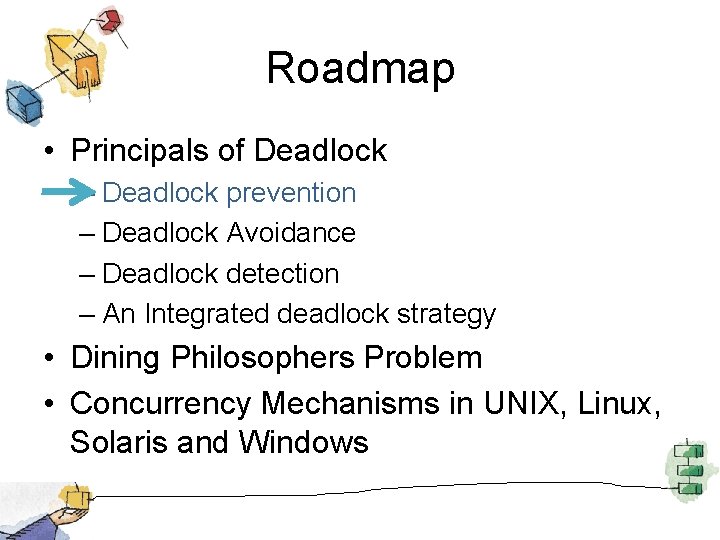 Roadmap

• Principals of Deadlock
– Deadlock prevention
– Deadlock Avoidance
– Deadlock detection
– An Integrated deadlock strategy
• Dining Philosophers Problem
• Concurrency Mechanisms in UNIX, Linux, Solaris and Windows